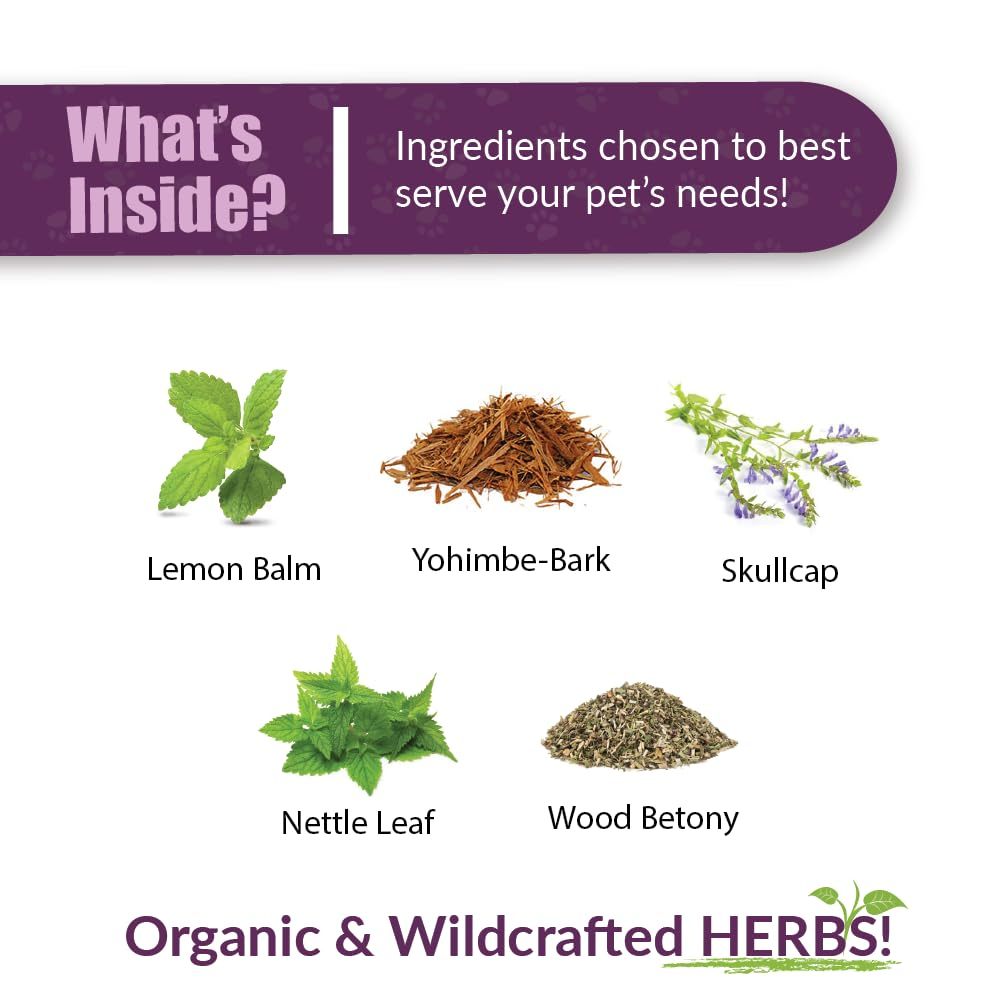 What's Inside?

Ingredients chosen to best serve your pet's needs!

Lemon Balm

Yohimbe-Bark

Skullcap

Nettle Leaf

Wood Betony

Organic & Wildcrafted HERBS!